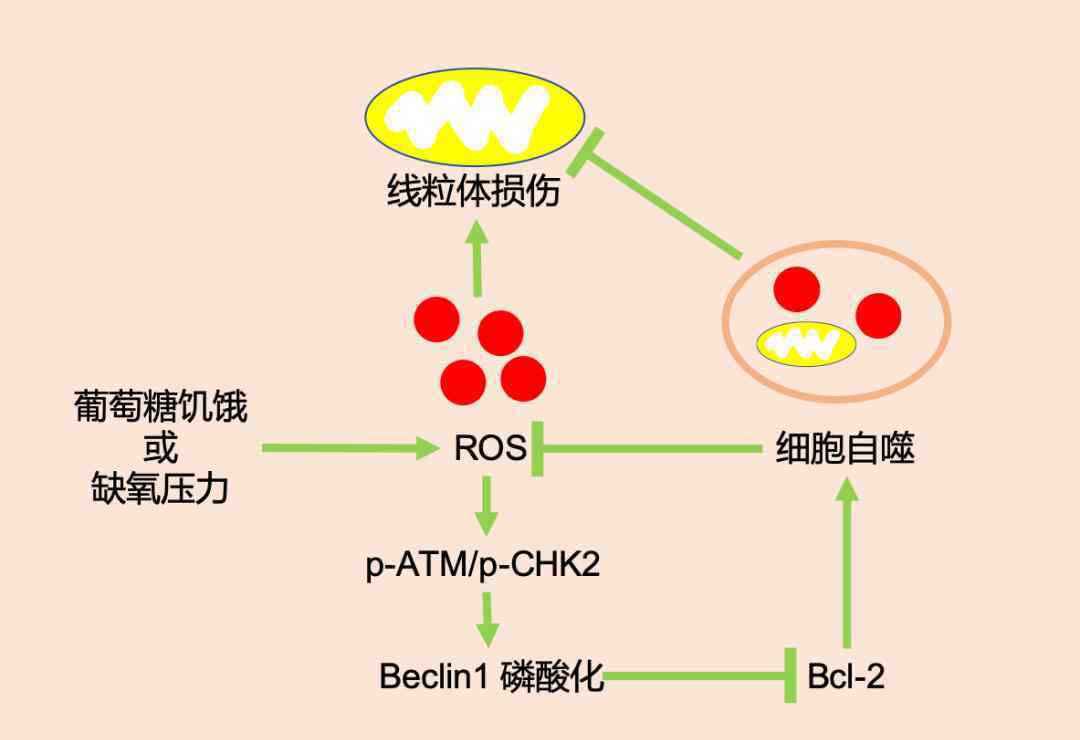 线粒体损伤

葡萄糖饥饿
或
缺氧压力

ROS

细胞自噬

p-ATM/p-CHK2

Beclin1 磷酸化

Bcl-2